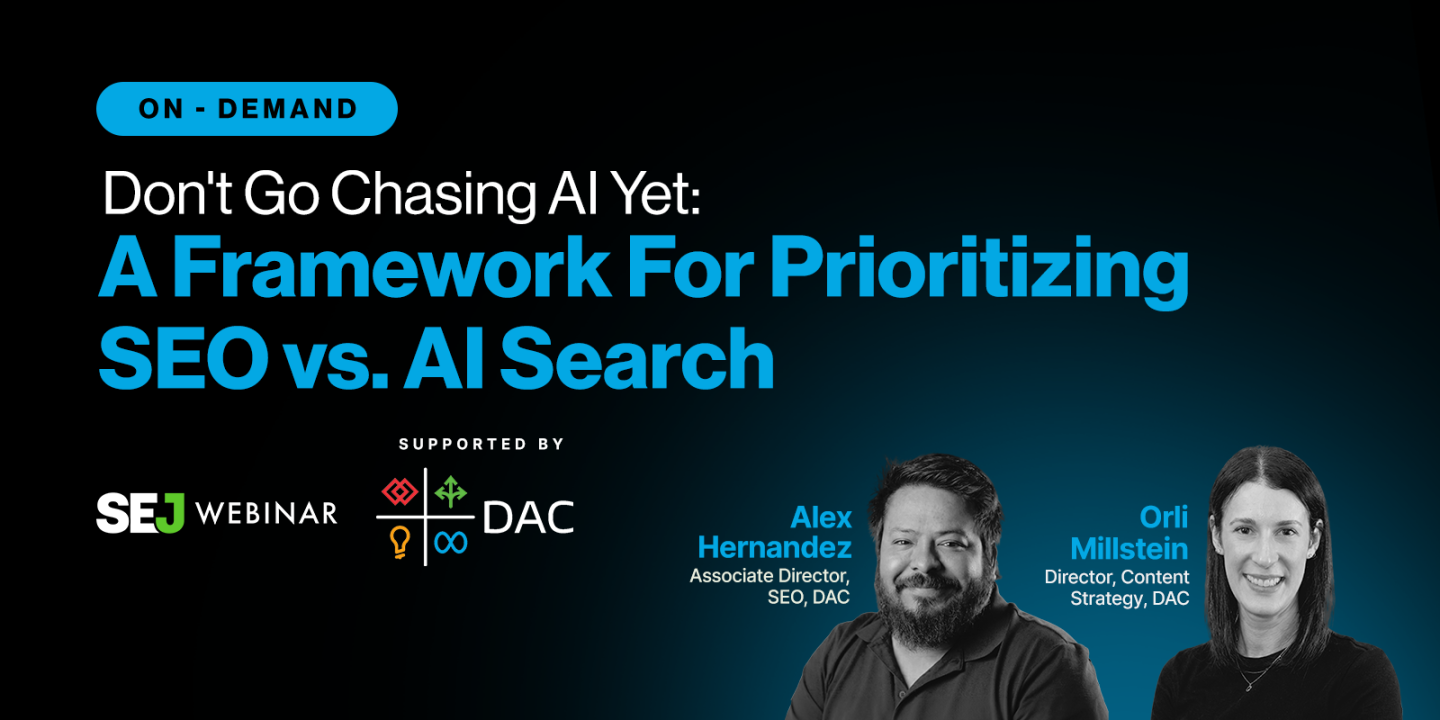 ON - DEMAND

Don't Go Chasing AI Yet:
A Framework For Prioritizing SEO vs. AI Search

SUPPORTED BY

SEJ WEBINAR

DAC

Alex Hernandez
Associate Director, SEO, DAC

Orli Millstein
Director, Content Strategy, DAC